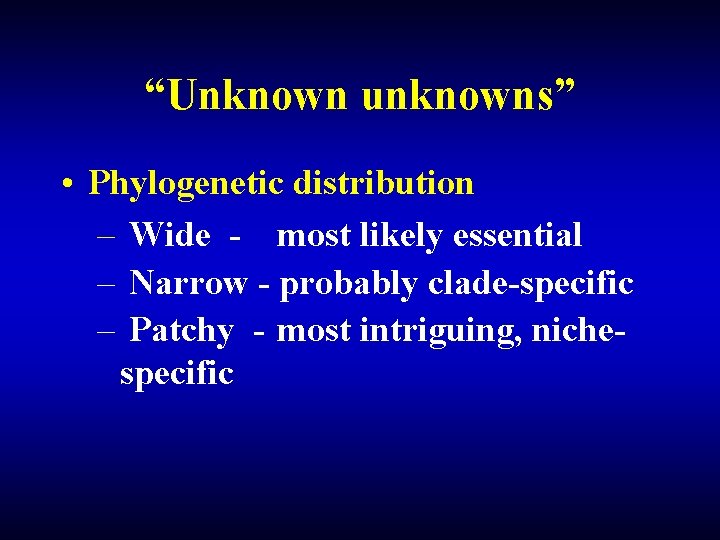 “Unknown unknowns”

• Phylogenetic distribution
– Wide - most likely essential
– Narrow - probably clade-specific
– Patchy - most intriguing, niche-specific